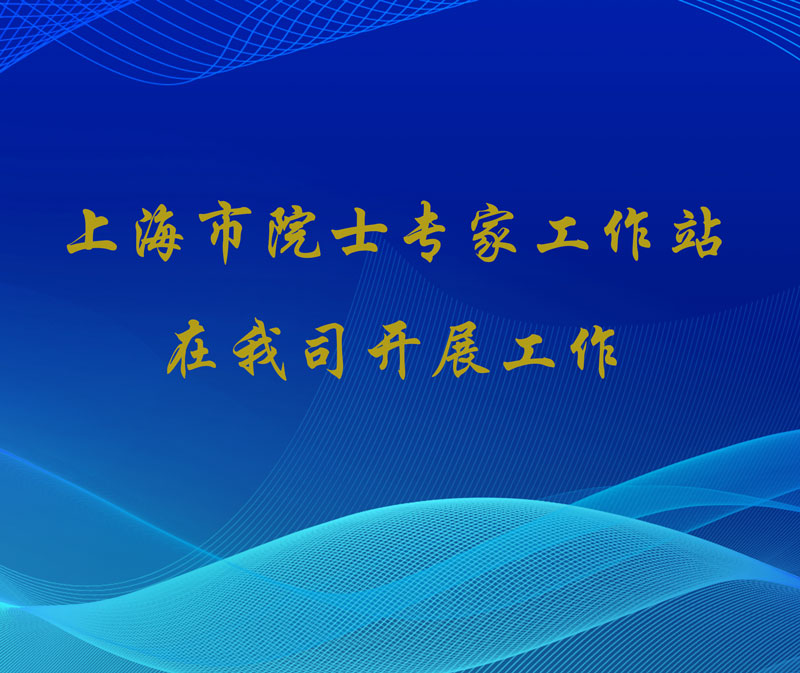 上海市院士专家工作站
在我司开展工作